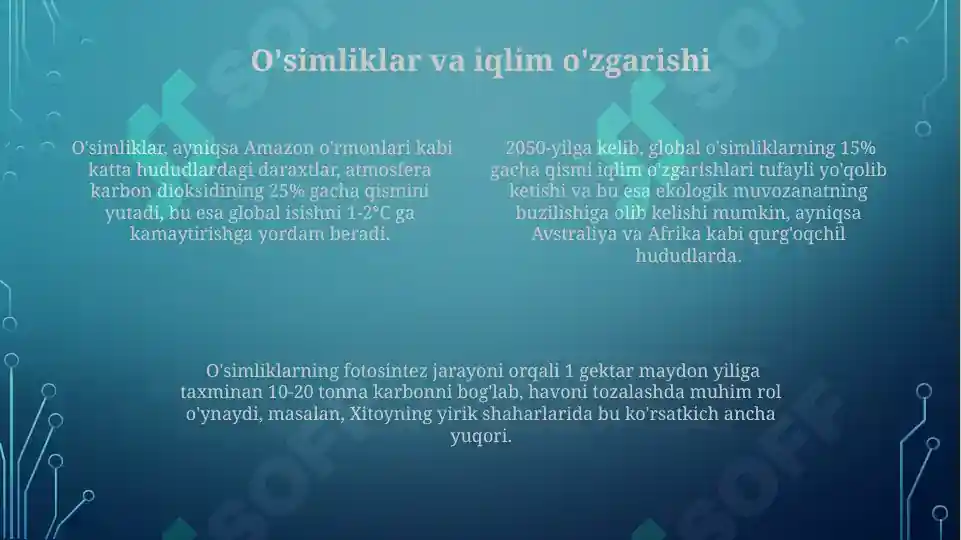 O'simliklar va iqlim o'zgarishi

O'simliklar, ayniqsa Amazon o'rmonlari kabi katta hududlardagi daraxtlar, atmosfera karbon dioksidining 25% gacha qismini yutadi, bu esa global isishni 1-2°C ga kamaytirishga yordam beradi.

2050-yilga kelib, global o'simliklarning 15% gacha qismi iqlim o'zgarishlari tufayli yo'qolib ketishi va bu esa ekologik muvozanatning buzilishiga olib kelishi mumkin, ayniqsa Avstraliya va Afrika kabi qurg'oqchil hududlarda.

O'simliklarning fotosintez jarayoni orqali 1 gektar maydon yiliga taxminan 10-20 tonna karbonni bog'lab, havoni tozalashda muhim rol o'ynaydi, masalan, Xitoyning yirik shaharlarida bu ko'rsatkich ancha yuqori.

SOFF